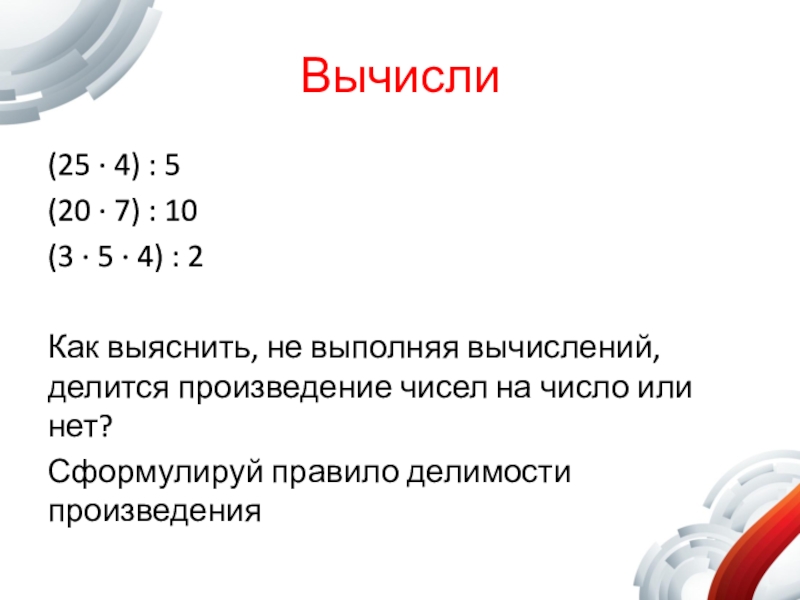 Вычисли

$(25 \cdot 4) : 5$
$(20 \cdot 7) : 10$
$(3 \cdot 5 \cdot 4) : 2$

Как выяснить, не выполняя вычислений, делится произведение чисел на число или нет?

Сформулируй правило делимости произведения